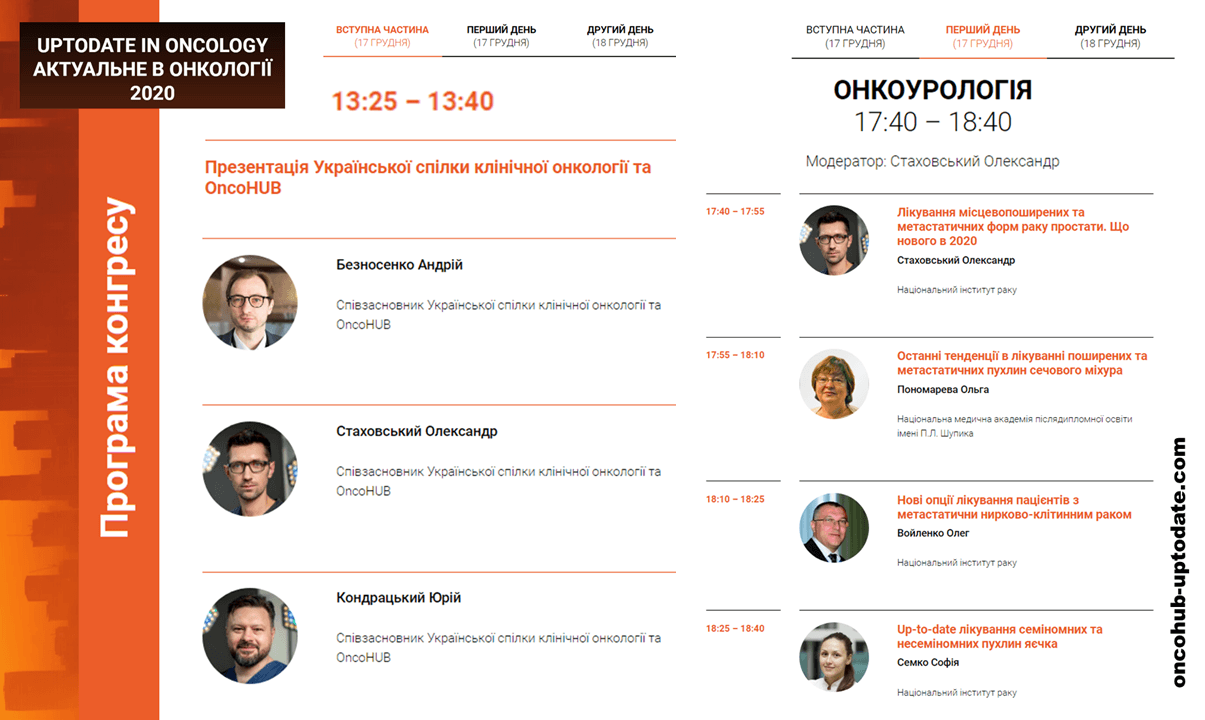 UPTODATE IN ONCOLOGY
АКТУАЛЬНЕ В ОНКОЛОГІЇ
2020

Програма конгресу

ВСТУПНА ЧАСТИНА (17 ГРУДНЯ)
ПЕРШИЙ ДЕНЬ (17 ГРУДНЯ)
ДРУГИЙ ДЕНЬ (18 ГРУДНЯ)

13:25 – 13:40

Презентація Української спілки клінічної онкології та OncoHUB

Безносенко Андрій

Співзасновник Української спілки клінічної онкології та OncoHUB

Стаховський Олександр

Співзасновник Української спілки клінічної онкології та OncoHUB

Кондрацький Юрій

Співзасновник Української спілки клінічної онкології та OncoHUB

ВСТУПНА ЧАСТИНА (17 ГРУДНЯ)
ПЕРШИЙ ДЕНЬ (17 ГРУДНЯ)
ДРУГИЙ ДЕНЬ (18 ГРУДНЯ)

ОНКОУРОЛОГІЯ
17:40 – 18:40

Модератор: Стаховський Олександр

17:40 – 17:55
Лікування місцевопоширених та метастатичних форм раку простати. Що нового в 2020
Стаховський Олександр
Національний інститут раку

17:55 – 18:10
Останні тенденції в лікуванні поширених та метастатичних пухлин сечового міхура
Пономарева Ольга
Національна медична академія післядипломної освіти імені П.Л. Шупика

18:10 – 18:25
Нові опції лікування пацієнтів з метастатични нирково-клітинним раком
Войленко Олег
Національний інститут раку

18:25 – 18:40
Up-to-date лікування семіномних та несеміномних пухлин яєчка
Семко Софія
Національний інститут раку

oncohub-uptodate.com